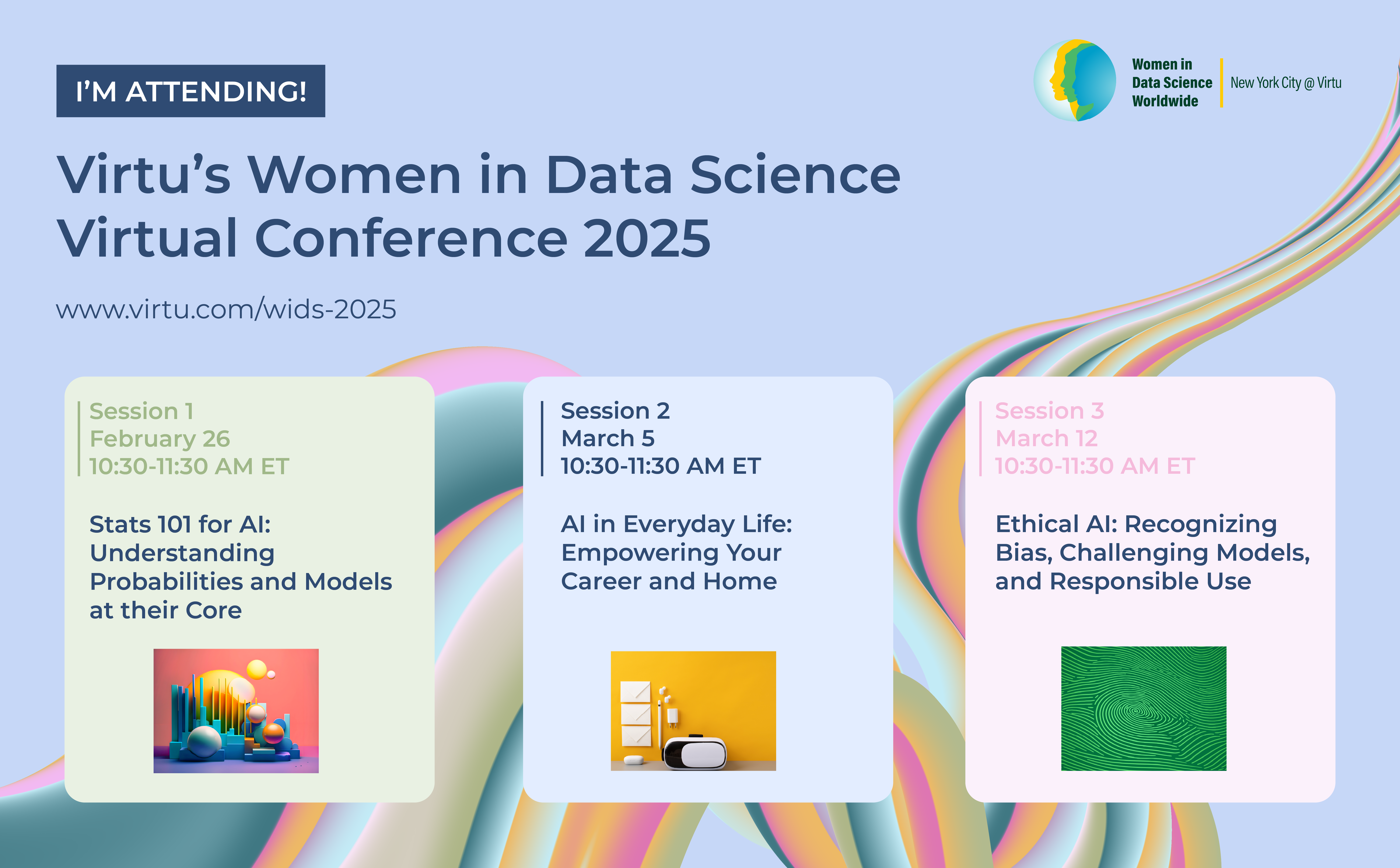 I'M ATTENDING!

Women in Data Science Worldwide

New York City @ Virtu

Virtu's Women in Data Science Virtual Conference 2025

www.virtu.com/wids-2025

Session 1
February 26
10:30-11:30 AM ET

Stats 101 for AI: Understanding Probabilities and Models at their Core

Session 2
March 5
10:30-11:30 AM ET

AI in Everyday Life: Empowering Your Career and Home

Session 3
March 12
10:30-11:30 AM ET

Ethical AI: Recognizing Bias, Challenging Models, and Responsible Use